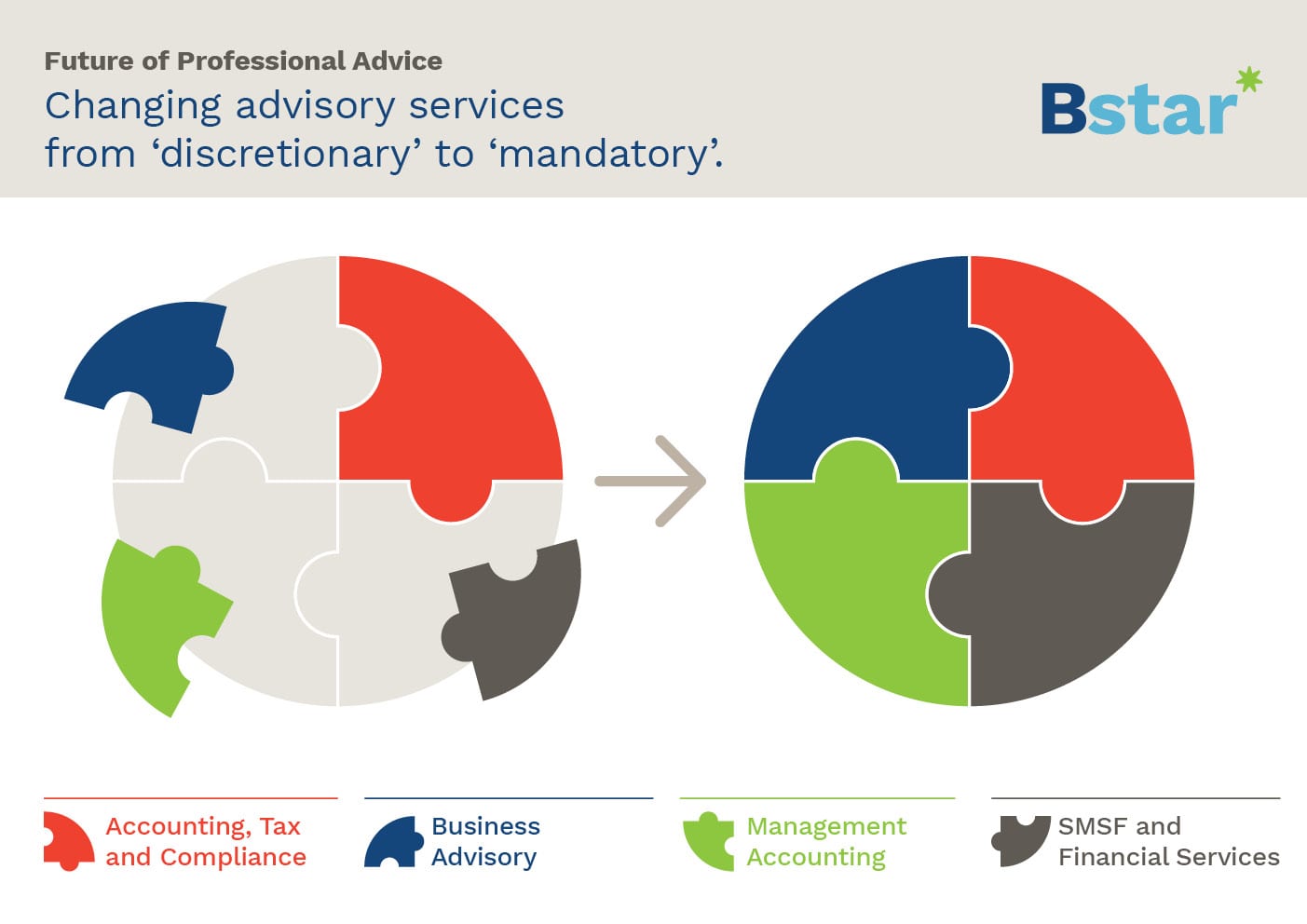 Future of Professional Advice

Changing advisory services from ‘discretionary’ to ‘mandatory’.

Bstar*

Accounting, Tax and Compliance

Business Advisory

Management Accounting

SMSF and Financial Services